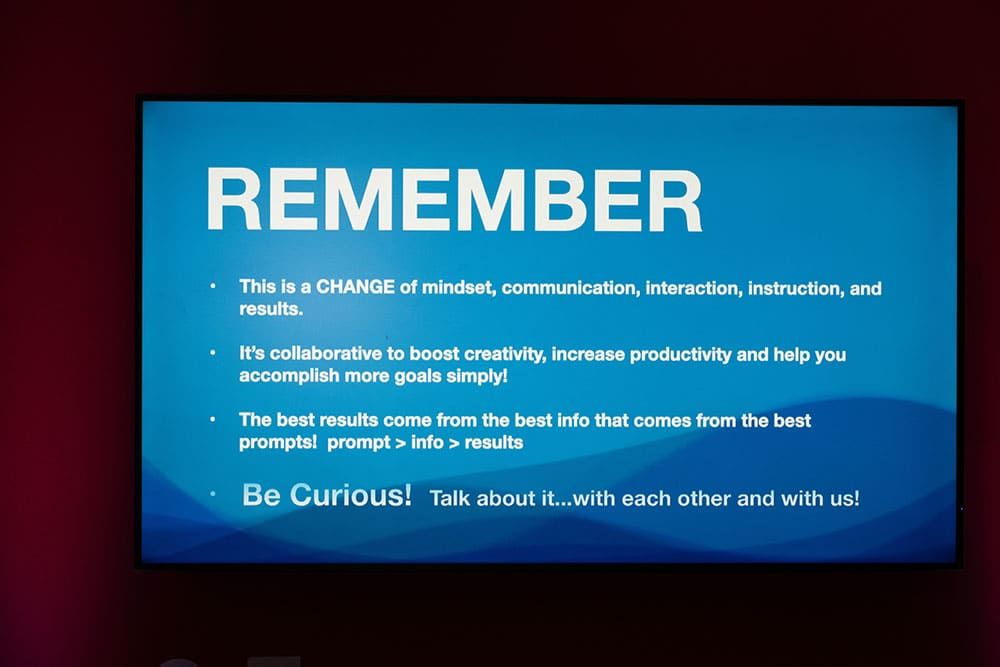 REMEMBER

• This is a CHANGE of mindset, communication, interaction, instruction, and results.

• It's collaborative to boost creativity, increase productivity and help you accomplish more goals simply!

• The best results come from the best info that comes from the best prompts! prompt > info > results

• Be Curious! Talk about it...with each other and with us!